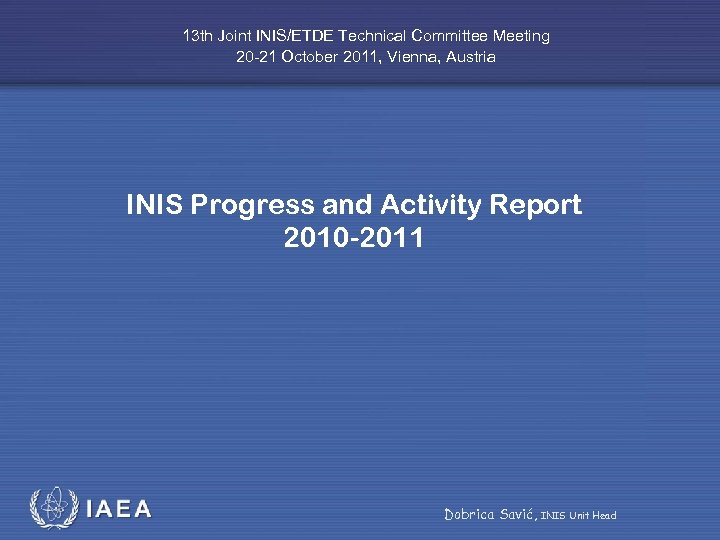 13th Joint INIS/ETDE Technical Committee Meeting
20-21 October 2011, Vienna, Austria

INIS Progress and Activity Report
2010-2011

IAEA

Dobrica Savić, INIS Unit Head